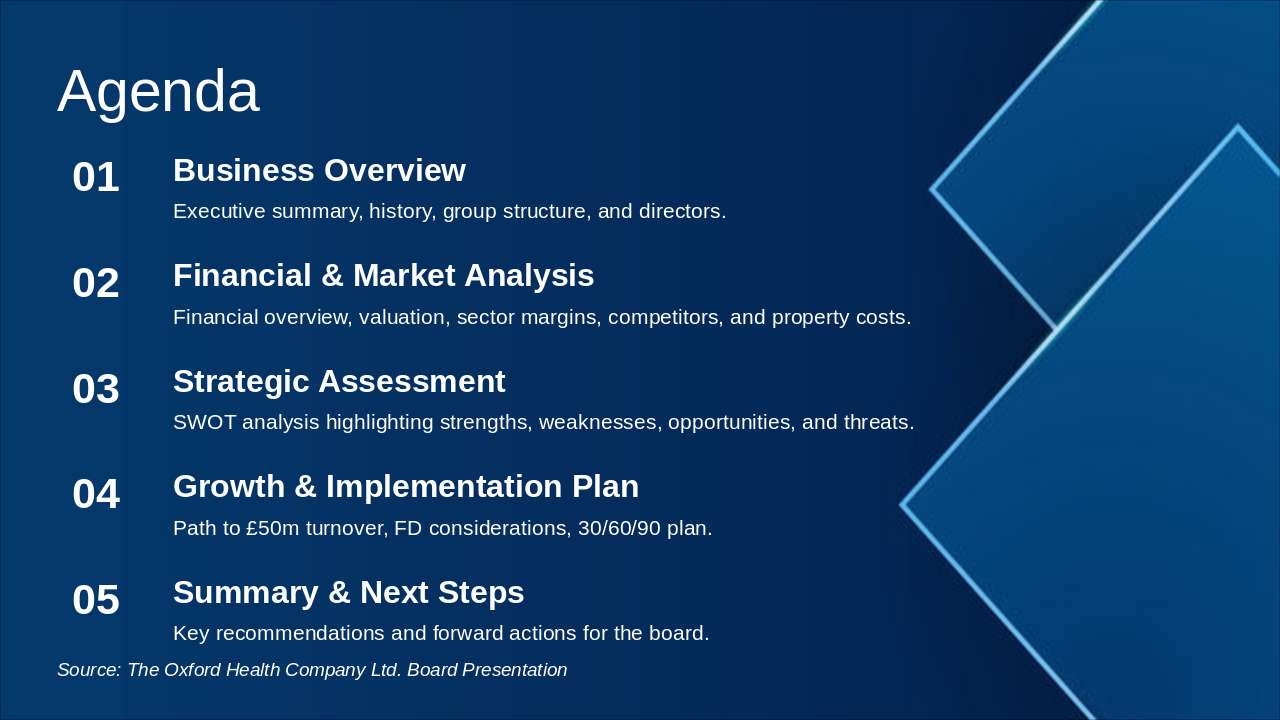 Agenda

01 Business Overview
Executive summary, history, group structure, and directors.

02 Financial & Market Analysis
Financial overview, valuation, sector margins, competitors, and property costs.

03 Strategic Assessment
SWOT analysis highlighting strengths, weaknesses, opportunities, and threats.

04 Growth & Implementation Plan
Path to £50m turnover, FD considerations, 30/60/90 plan.

05 Summary & Next Steps
Key recommendations and forward actions for the board.

Source: The Oxford Health Company Ltd. Board Presentation